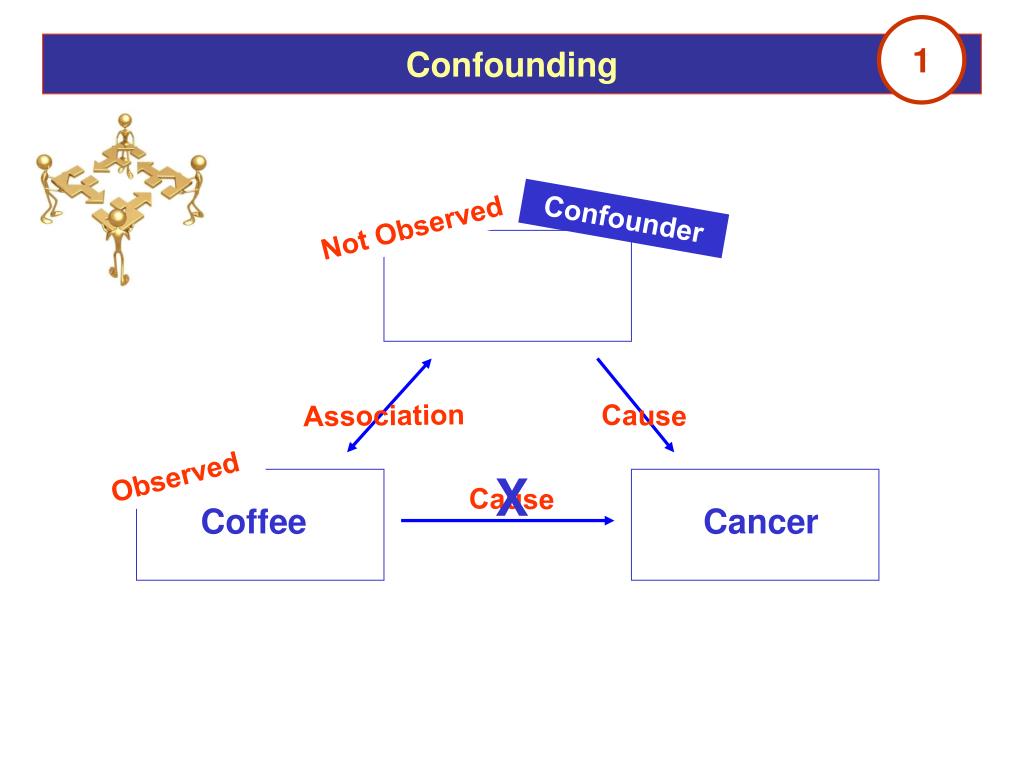 Confounding

1

Not Observed

Confounder

Association

Cause

Observed

Coffee

Cause

X

Cancer